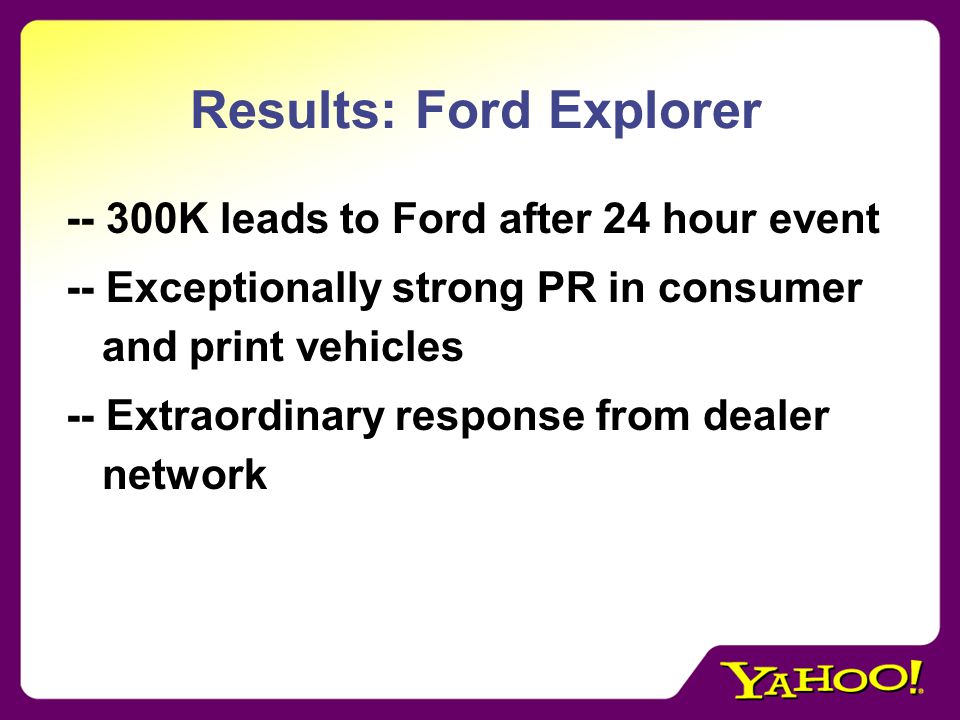 Results: Ford Explorer

-- 300K leads to Ford after 24 hour event

-- Exceptionally strong PR in consumer and print vehicles

-- Extraordinary response from dealer network

YAHOO!